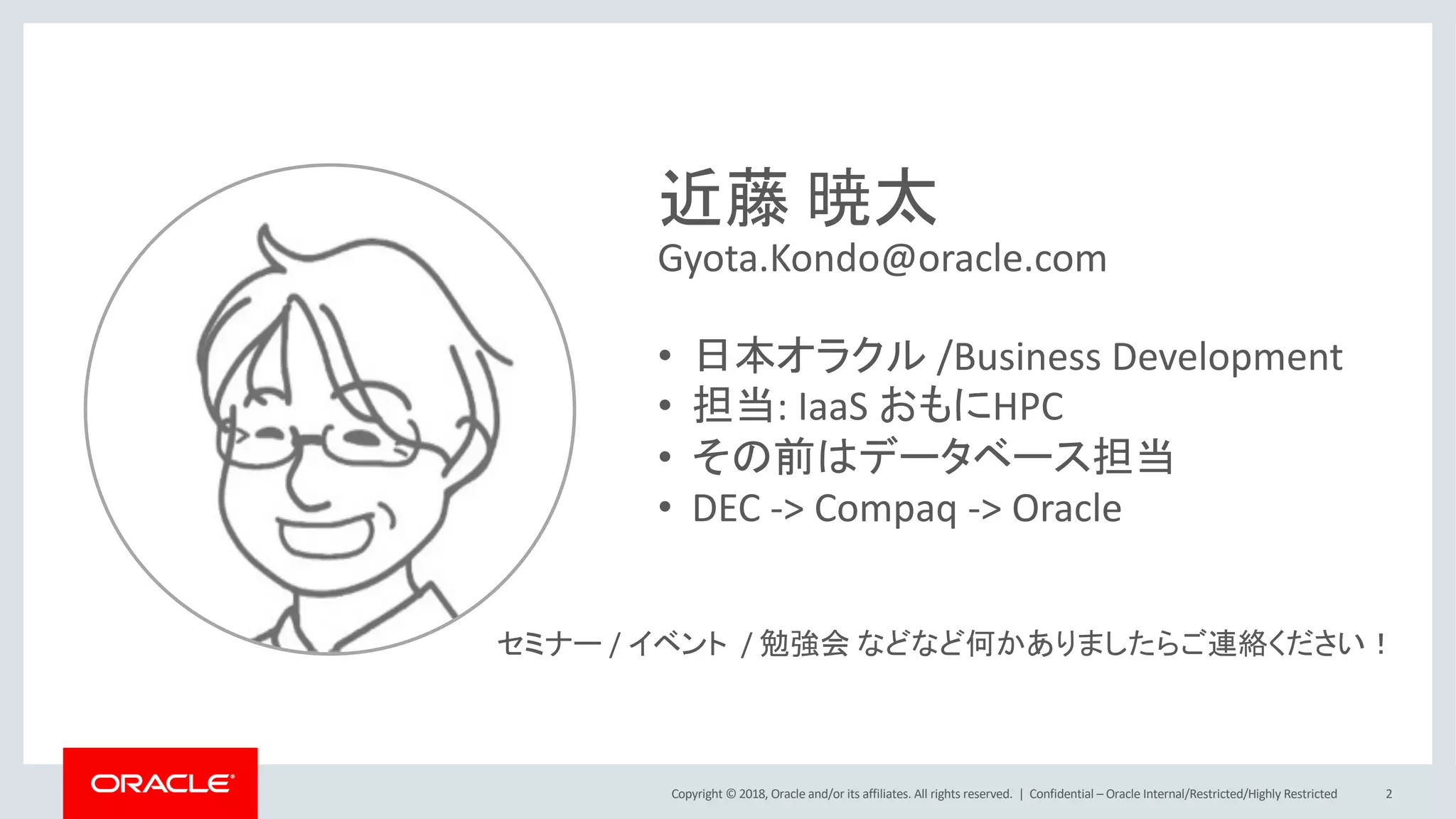 近藤 暁太
Gyota.Kondo@oracle.com

• 日本オラクル /Business Development
• 担当: IaaS おもにHPC
• その前はデータベース担当
• DEC -> Compaq -> Oracle

セミナー / イベント / 勉強会 などなど何かありましたらご連絡ください！

ORACLE

Copyright © 2018, Oracle and/or its affiliates. All rights reserved. | Confidential – Oracle Internal/Restricted/Highly Restricted 2